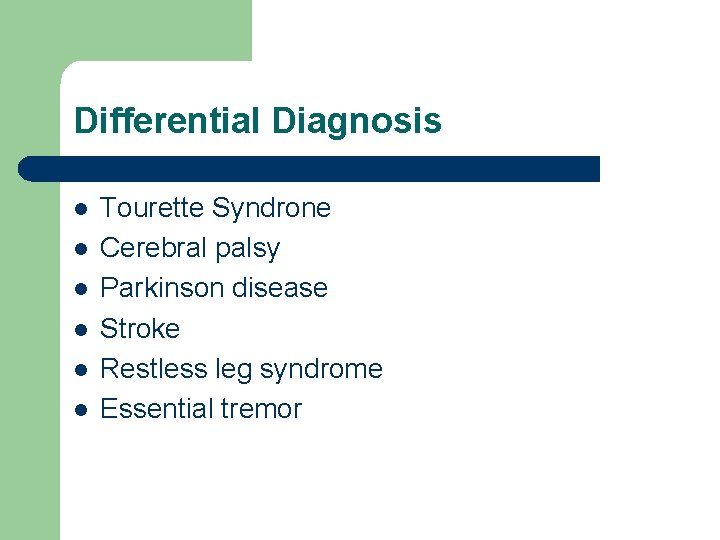 Differential Diagnosis

- Tourette Syndrone
- Cerebral palsy
- Parkinson disease
- Stroke
- Restless leg syndrome
- Essential tremor